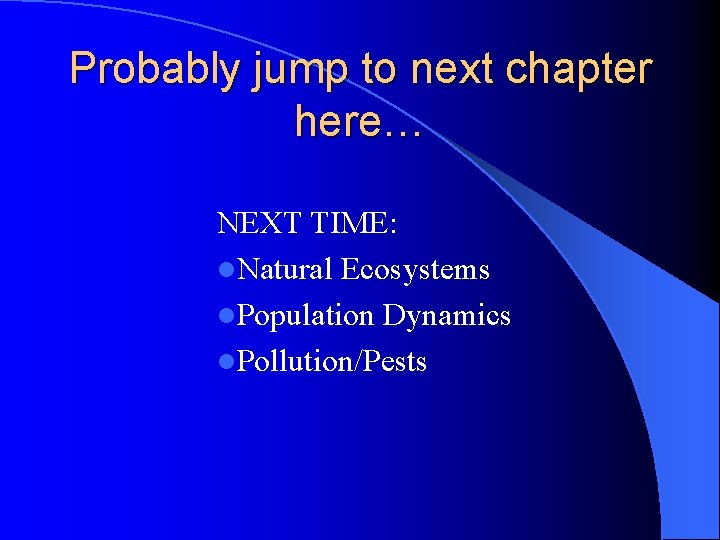 Probably jump to next chapter here…

NEXT TIME:

- Natural Ecosystems
- Population Dynamics
- Pollution/Pests